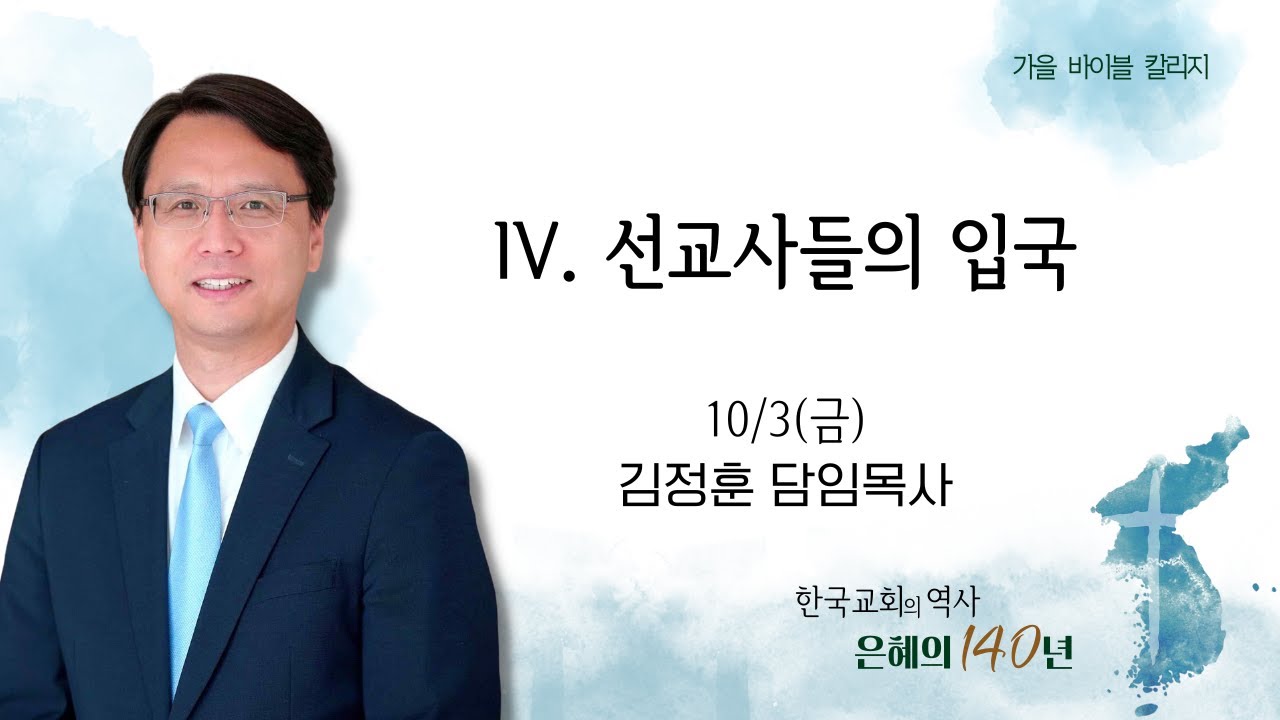 가을 바이블 칼리지

IV. 선교사들의 입국

10/3(금)
김정훈 담임목사

한국교회의 역사
은혜의 140년